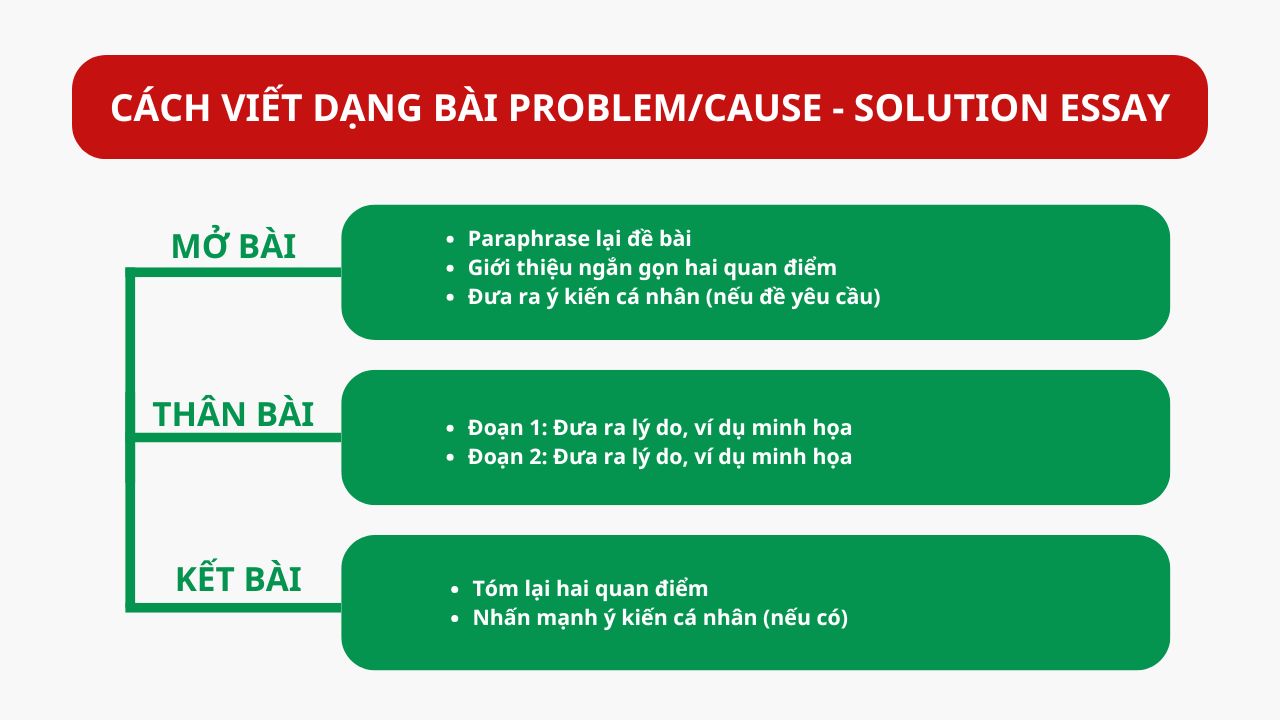 CÁCH VIẾT DẠNG BÀI PROBLEM/CAUSE - SOLUTION ESSAY

MỞ BÀI

- Paraphrase lại đề bài
- Giới thiệu ngắn gọn hai quan điểm
- Đưa ra ý kiến cá nhân (nếu đề yêu cầu)

THÂN BÀI

- Đoạn 1: Đưa ra lý do, ví dụ minh họa
- Đoạn 2: Đưa ra lý do, ví dụ minh họa

KẾT BÀI

- Tóm lại hai quan điểm
- Nhấn mạnh ý kiến cá nhân (nếu có)